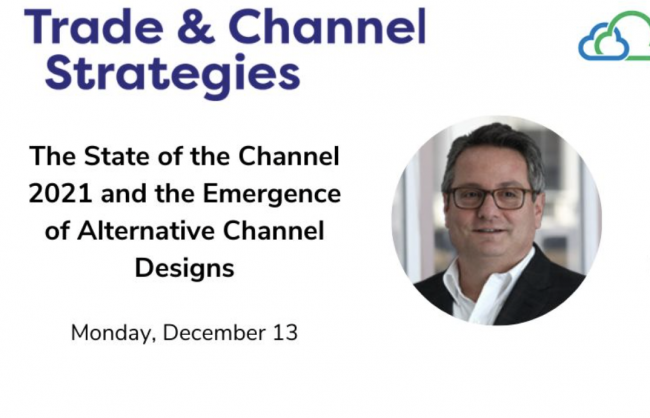 Trade & Channel Strategies

The State of the Channel 2021 and the Emergence of Alternative Channel Designs

Monday, December 13